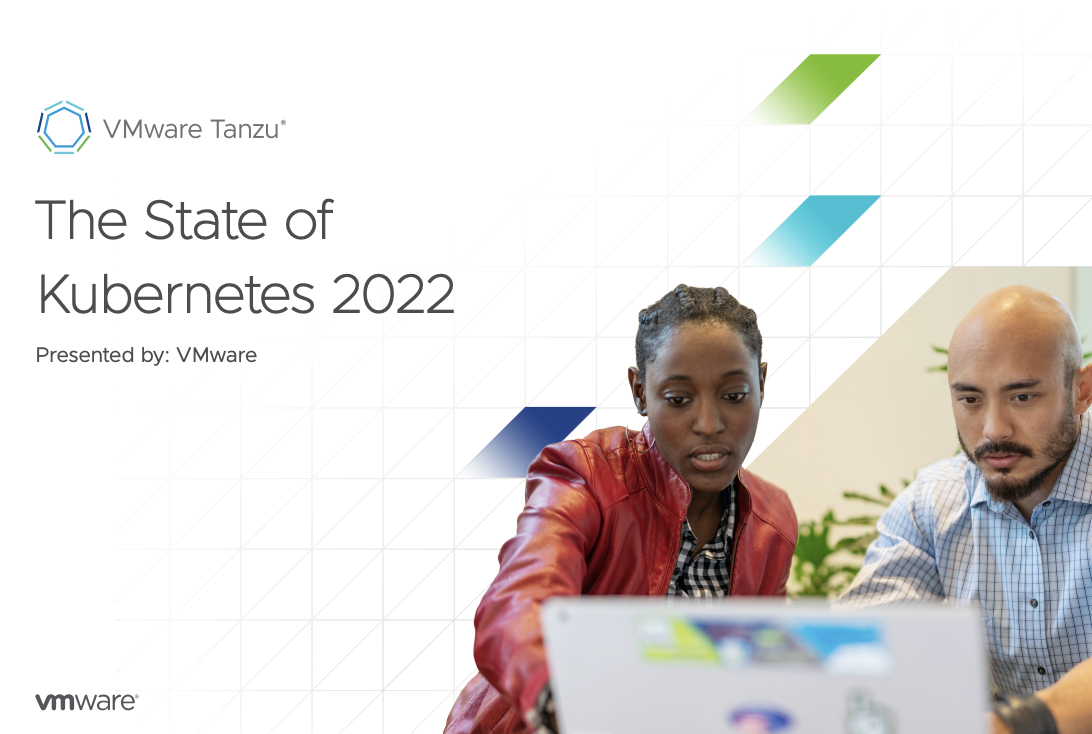 VMware Tanzu®

The State of Kubernetes 2022

Presented by: VMware

vmware®